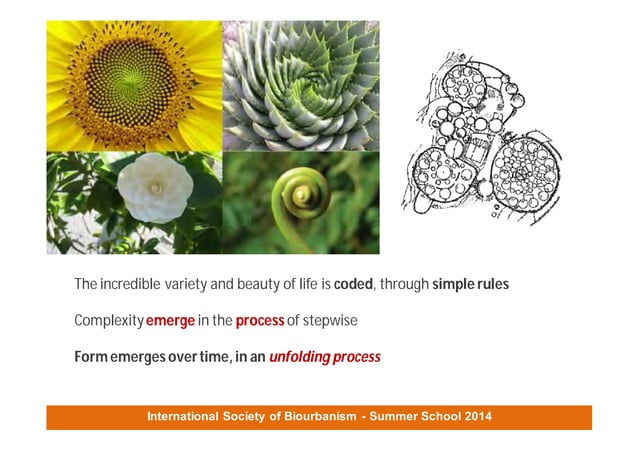 The incredible variety and beauty of life is coded, through simple rules

Complexity emerge in the process of stepwise

Form emerges over time, in an unfolding process

International Society of Biourbanism - Summer School 2014